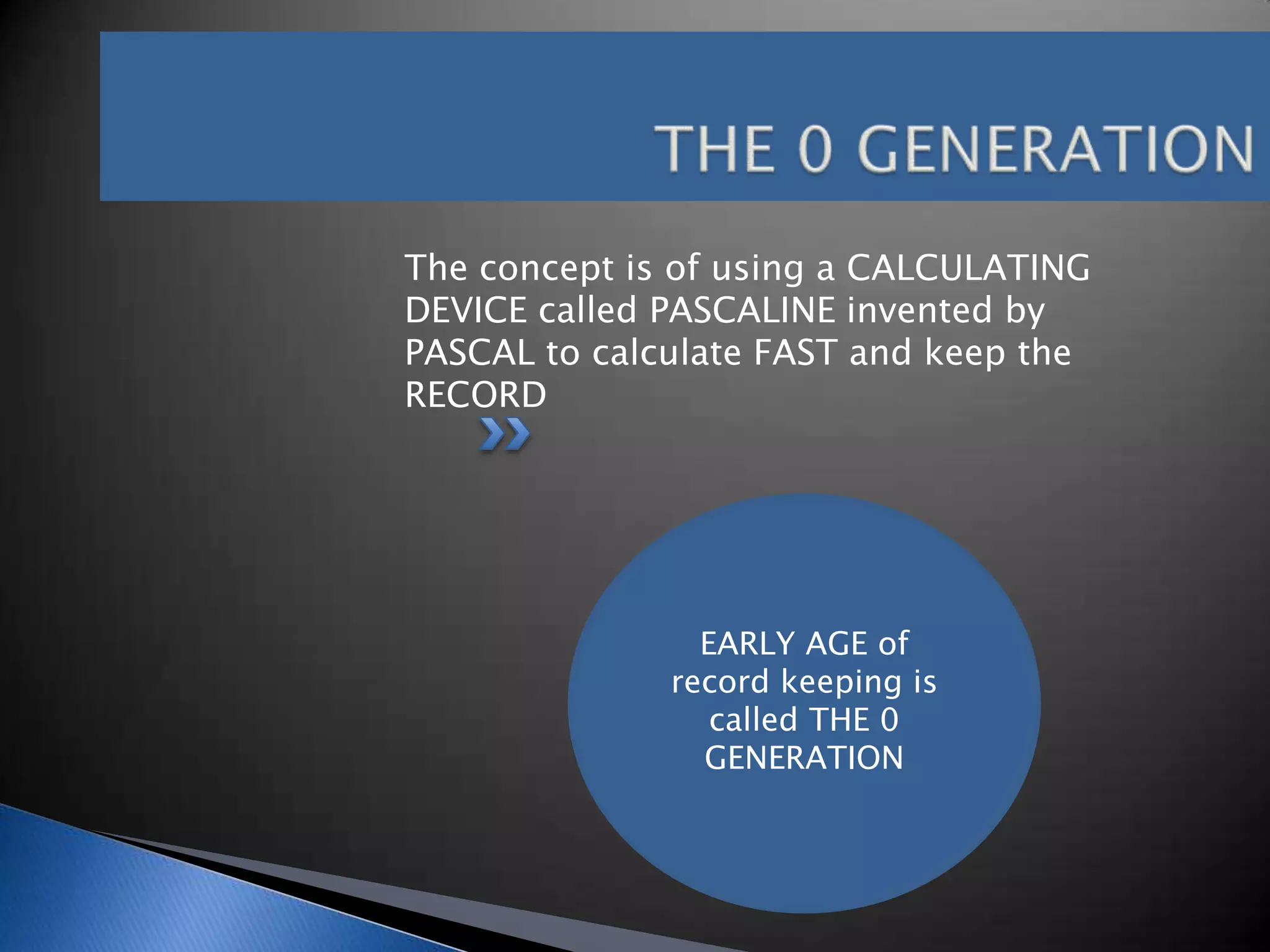 THE 0 GENERATION

The concept is of using a CALCULATING DEVICE called PASCALINE invented by PASCAL to calculate FAST and keep the RECORD

EARLY AGE of record keeping is called THE 0 GENERATION